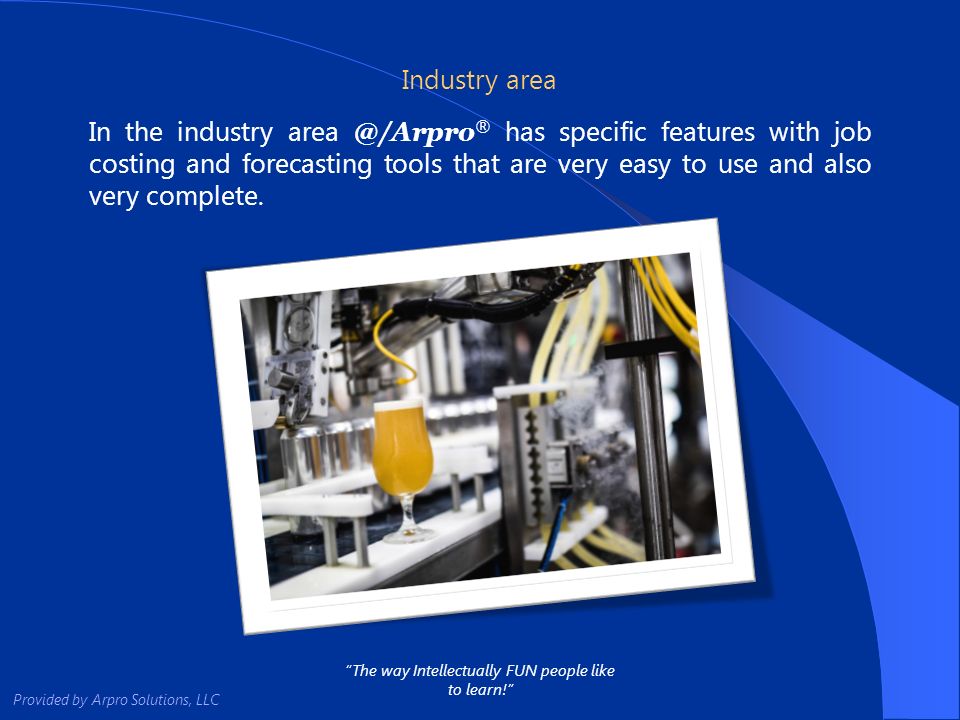 Industry area

In the industry area @/Arpro® has specific features with job costing and forecasting tools that are very easy to use and also very complete.

"The way Intellectually FUN people like to learn!"

Provided by Arpro Solutions, LLC